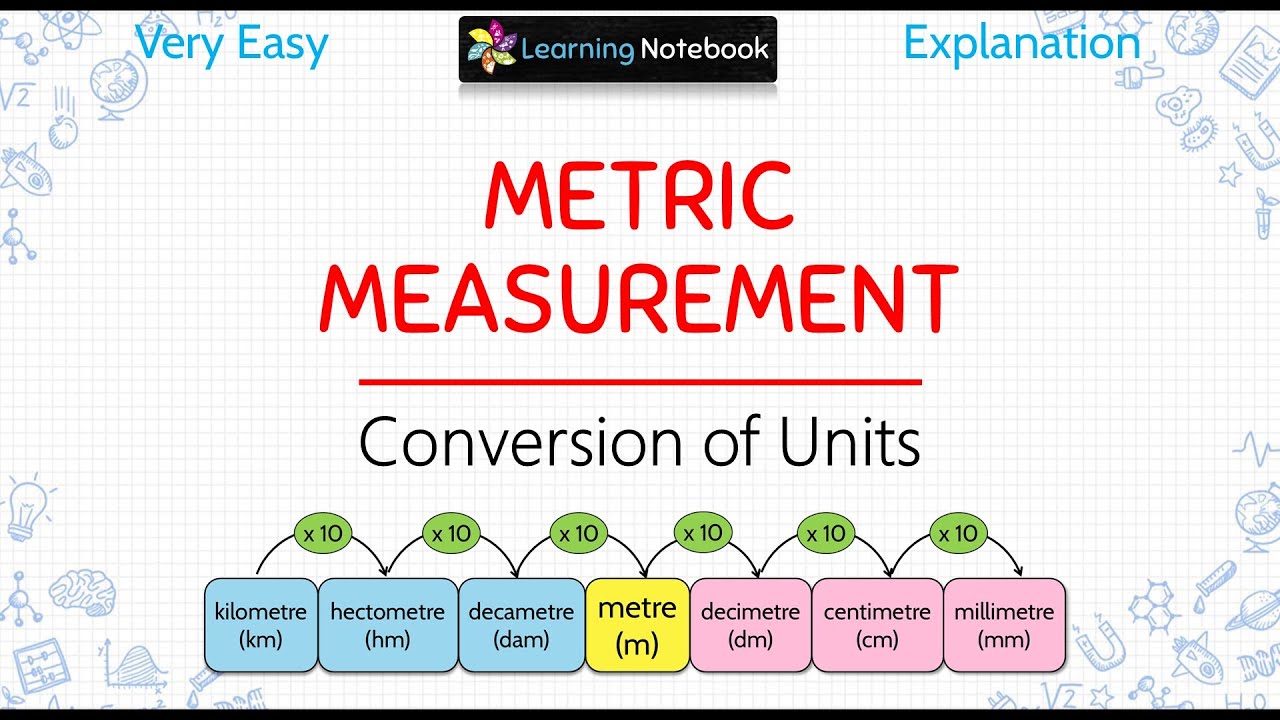 Very Easy

Learning Notebook

Explanation

METRIC MEASUREMENT

Conversion of Units

x 10 x 10 x 10 x 10 x 10 x 10

kilometre (km)

hectometre (hm)

decametre (dam)

metre (m)

decimetre (dm)

centimetre (cm)

millimetre (mm)